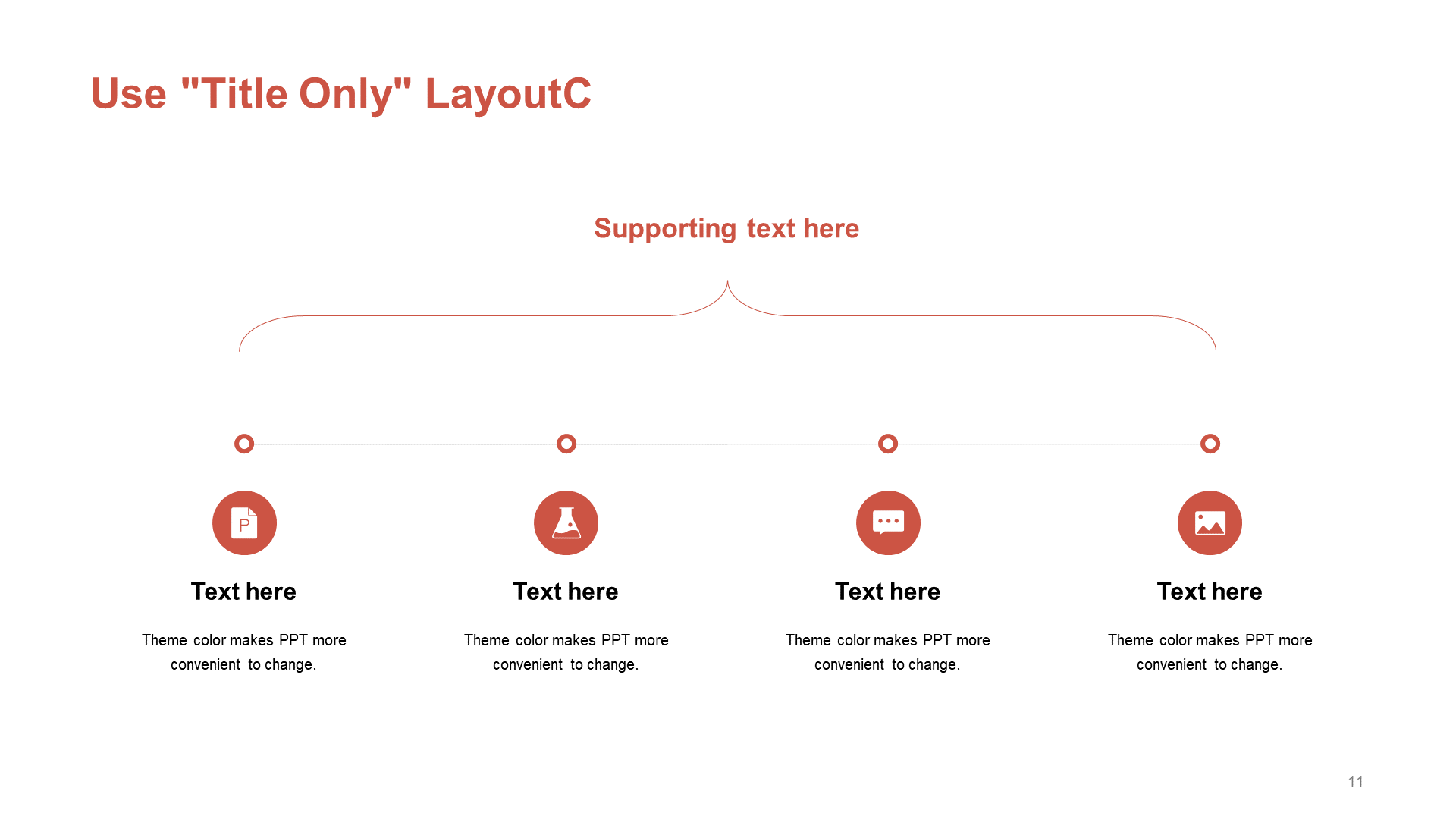 Use "Title Only" LayoutC

Supporting text here

P

Text here

Theme color makes PPT more convenient to change.

Text here

Theme color makes PPT more convenient to change.

Text here

Theme color makes PPT more convenient to change.

Text here

Theme color makes PPT more convenient to change.

11